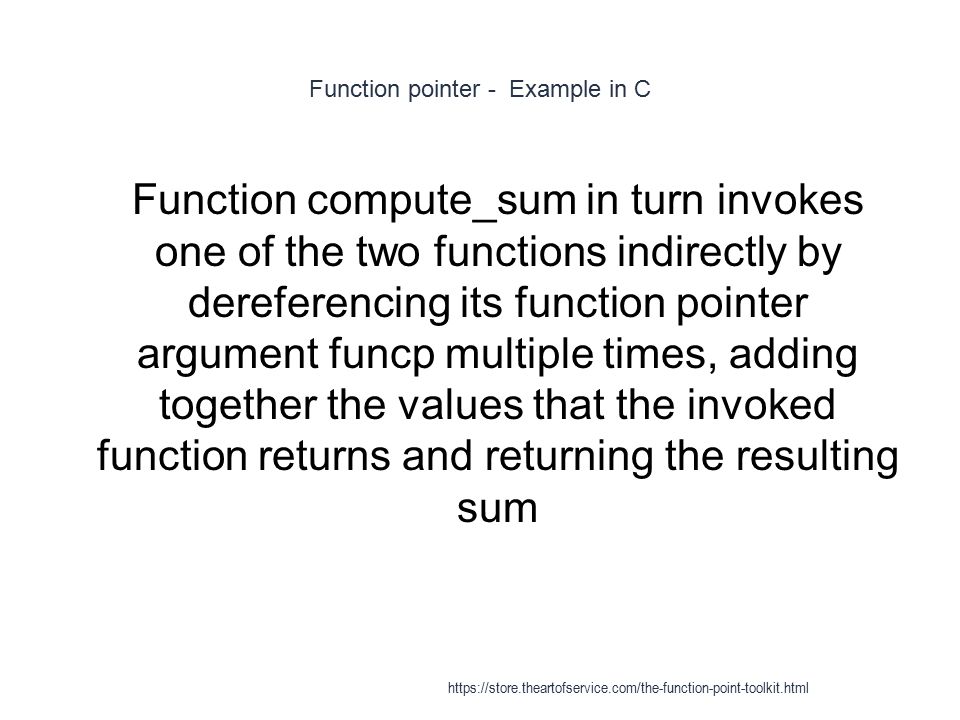 Function pointer - Example in C

Function compute_sum in turn invokes one of the two functions indirectly by dereferencing its function pointer argument funcp multiple times, adding together the values that the invoked function returns and returning the resulting sum

https://store.theartofservice.com/the-function-point-toolkit.html